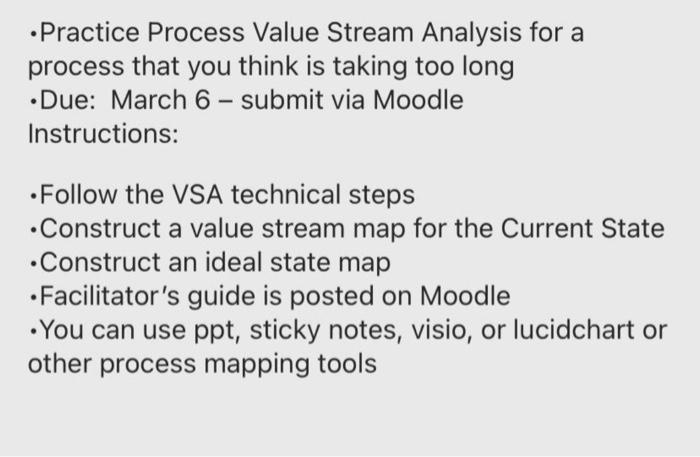 •Practice Process Value Stream Analysis for a process that you think is taking too long
•Due: March 6 – submit via Moodle
Instructions:

•Follow the VSA technical steps
•Construct a value stream map for the Current State
•Construct an ideal state map
•Facilitator's guide is posted on Moodle
•You can use ppt, sticky notes, visio, or lucidchart or other process mapping tools